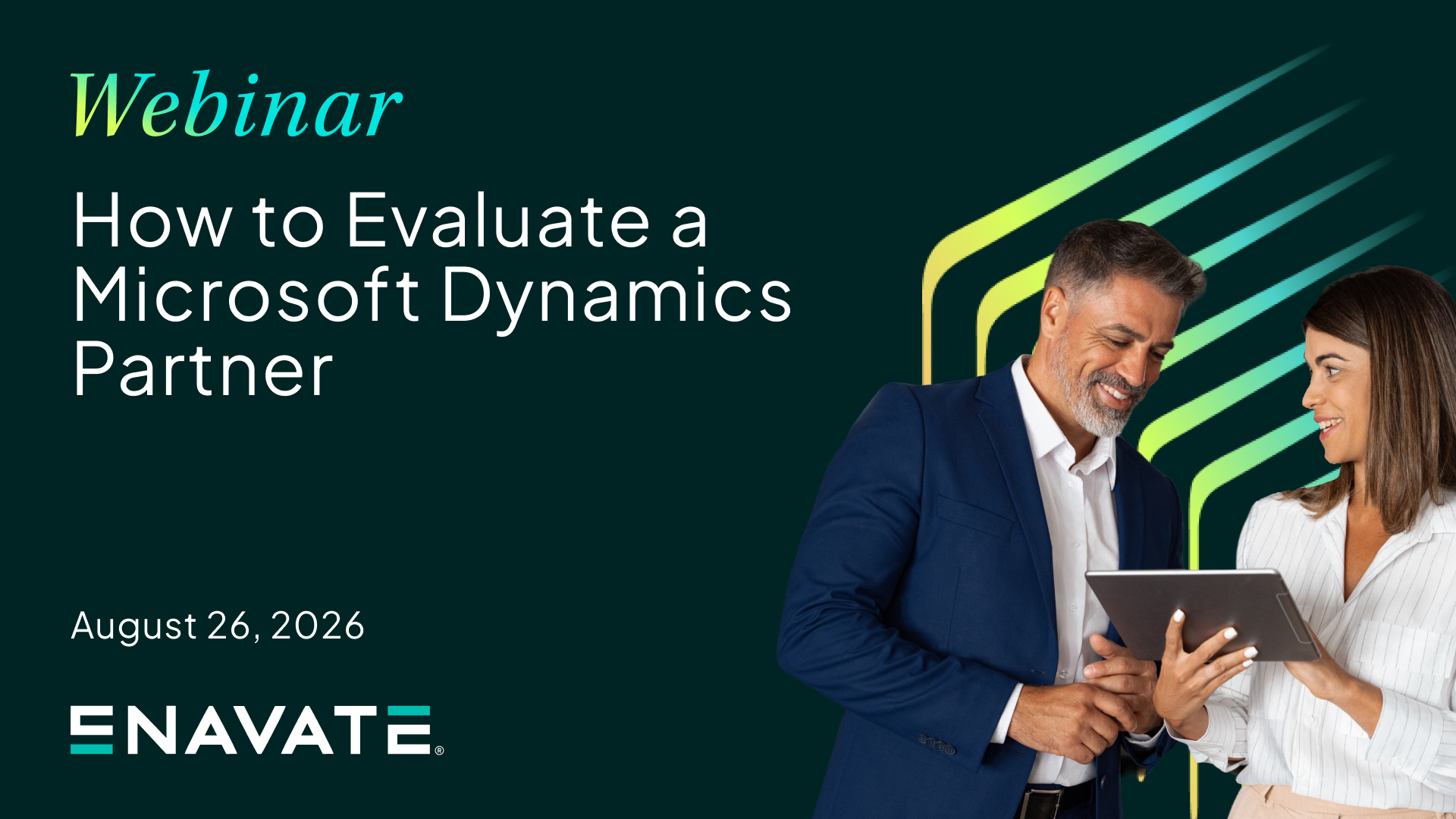 Webinar

How to Evaluate a Microsoft Dynamics Partner

August 26, 2026

ENAVATE®